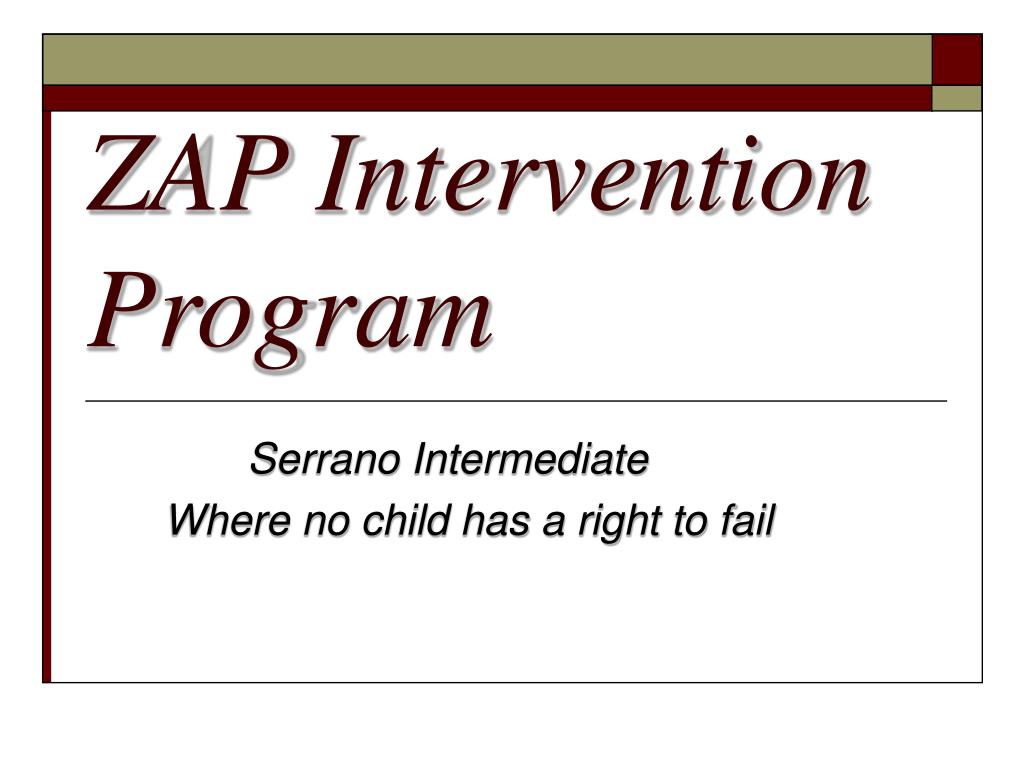 ZAP Intervention Program

Serrano Intermediate
Where no child has a right to fail